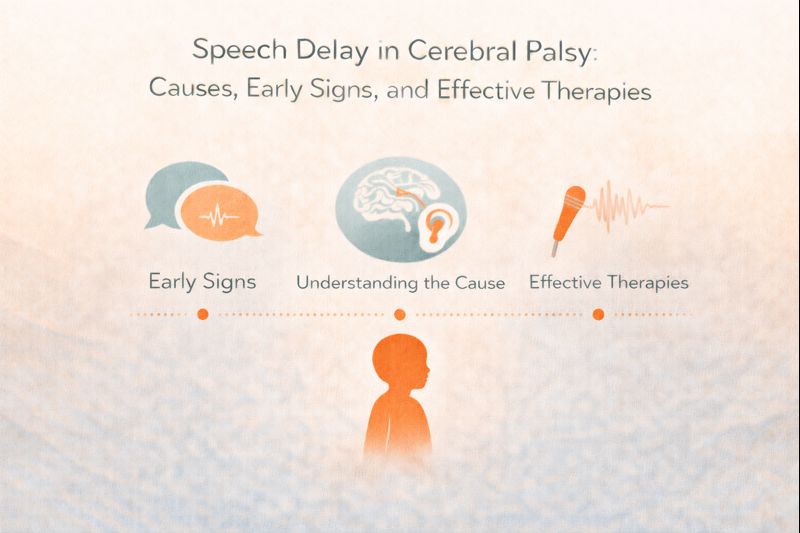 Speech Delay in Cerebral Palsy:
Causes, Early Signs, and Effective Therapies

Early Signs

Understanding the Cause

Effective Therapies